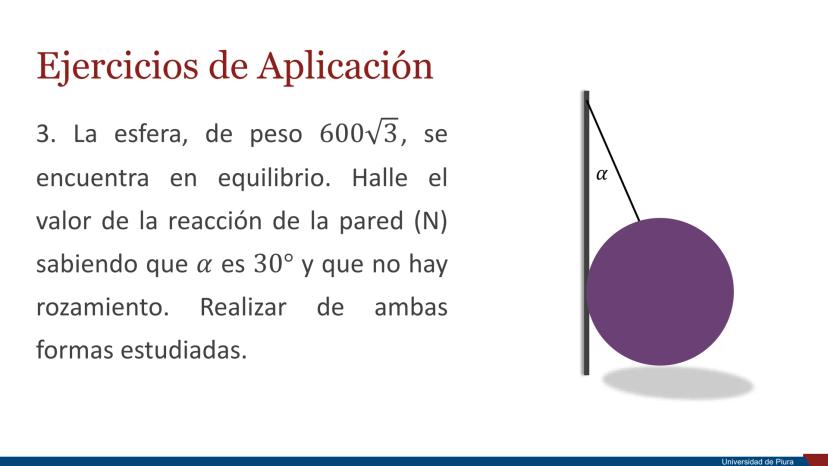 Ejercicios de Aplicación

3. La esfera, de peso $600\sqrt{3}$, se encuentra en equilibrio. Halle el valor de la reacción de la pared (N) sabiendo que $\alpha$ es $30°$ y que no hay rozamiento. Realizar de ambas formas estudiadas.

$\alpha$

Universidad de Piura